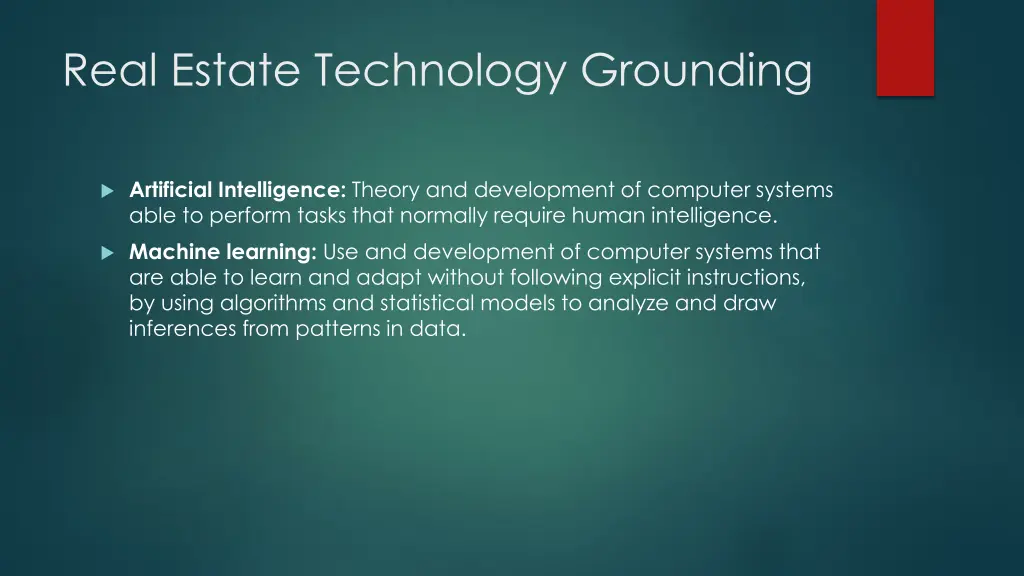 Real Estate Technology Grounding

Artificial Intelligence: Theory and development of computer systems able to perform tasks that normally require human intelligence.

Machine learning: Use and development of computer systems that are able to learn and adapt without following explicit instructions, by using algorithms and statistical models to analyze and draw inferences from patterns in data.